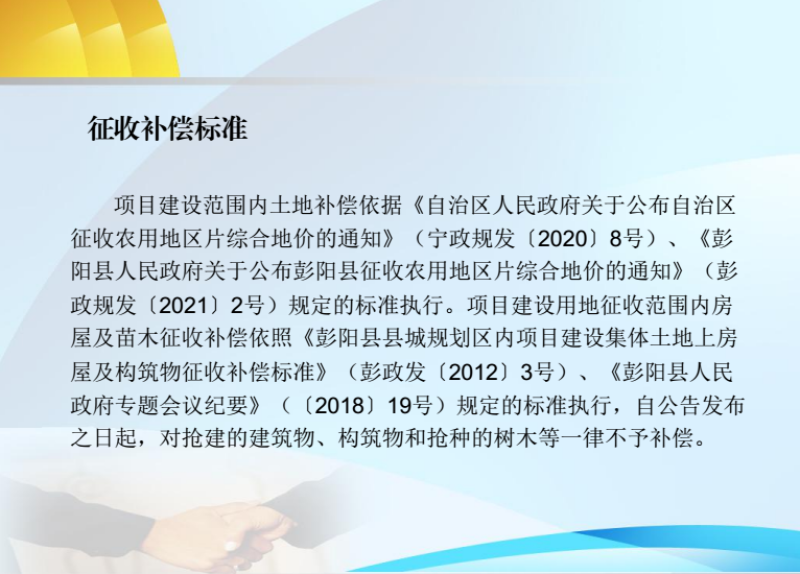 征收补偿标准

项目建设范围内土地补偿依据《自治区人民政府关于公布自治区征收农用地区片综合地价的通知》（宁政规发〔2020〕8号）、《彭阳县人民政府关于公布彭阳县征收农用地区片综合地价的通知》（彭政规发〔2021〕2号）规定的标准执行。项目建设用地征收范围内房屋及苗木征收补偿依照《彭阳县县城规划区内项目建设集体土地上房屋及构筑物征收补偿标准》（彭政发〔2012〕3号）、《彭阳县人民政府专题会议纪要》（〔2018〕19号）规定的标准执行，自公告发布之日起，对抢建的建筑物、构筑物和抢种的树木等一律不予补偿。